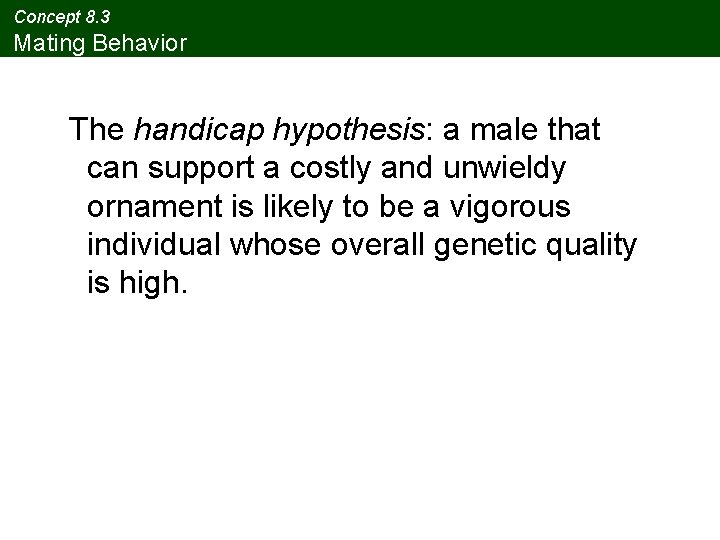 Concept 8.3
Mating Behavior

The handicap hypothesis: a male that can support a costly and unwieldy ornament is likely to be a vigorous individual whose overall genetic quality is high.